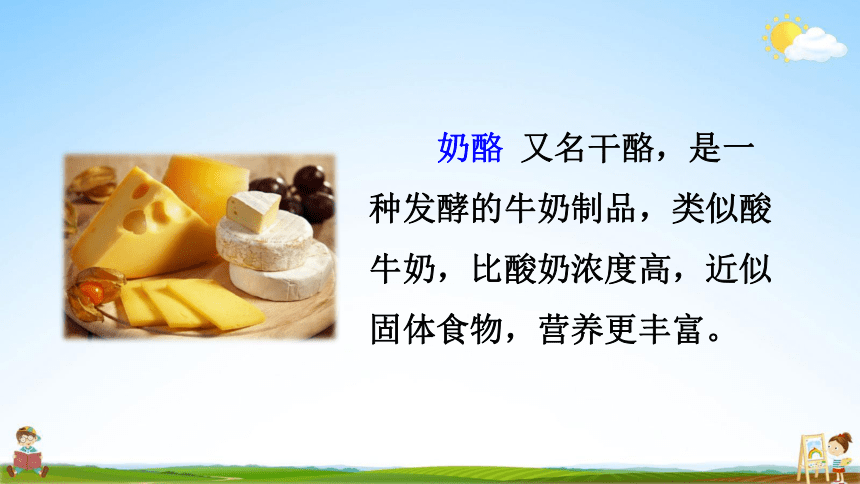 奶酪 又名干酪，是一种发酵的牛奶制品，类似酸牛奶，比酸奶浓度高，近似固体食物，营养更丰富。